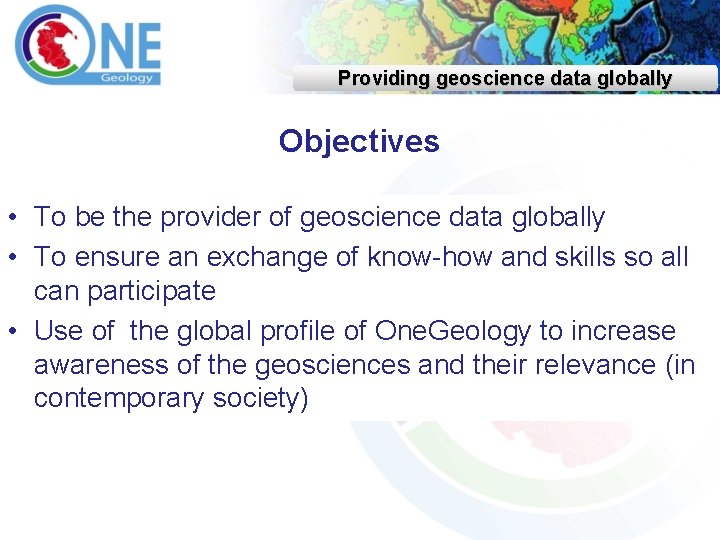 ONE
Geology

Providing geoscience data globally

Objectives

• To be the provider of geoscience data globally
• To ensure an exchange of know-how and skills so all can participate
• Use of the global profile of OneGeology to increase awareness of the geosciences and their relevance (in contemporary society)